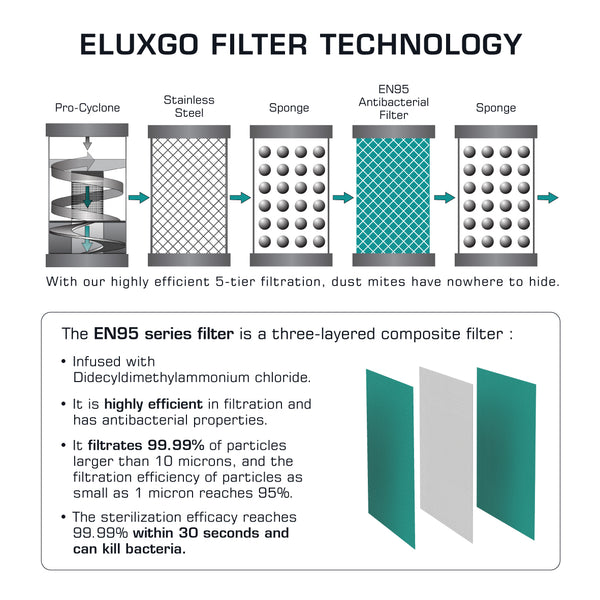 ELUXGO FILTER TECHNOLOGY

Pro-Cyclone

Stainless Steel

Sponge

EN95 Antibacterial Filter

Sponge

With our highly efficient 5-tier filtration, dust mites have nowhere to hide.

The EN95 series filter is a three-layered composite filter :

• Infused with Didecyldimethylammonium chloride.

• It is highly efficient in filtration and has antibacterial properties.

• It filtrates 99.99% of particles larger than 10 microns, and the filtration efficiency of particles as small as 1 micron reaches 95%.

• The sterilization efficacy reaches 99.99% within 30 seconds and can kill bacteria.